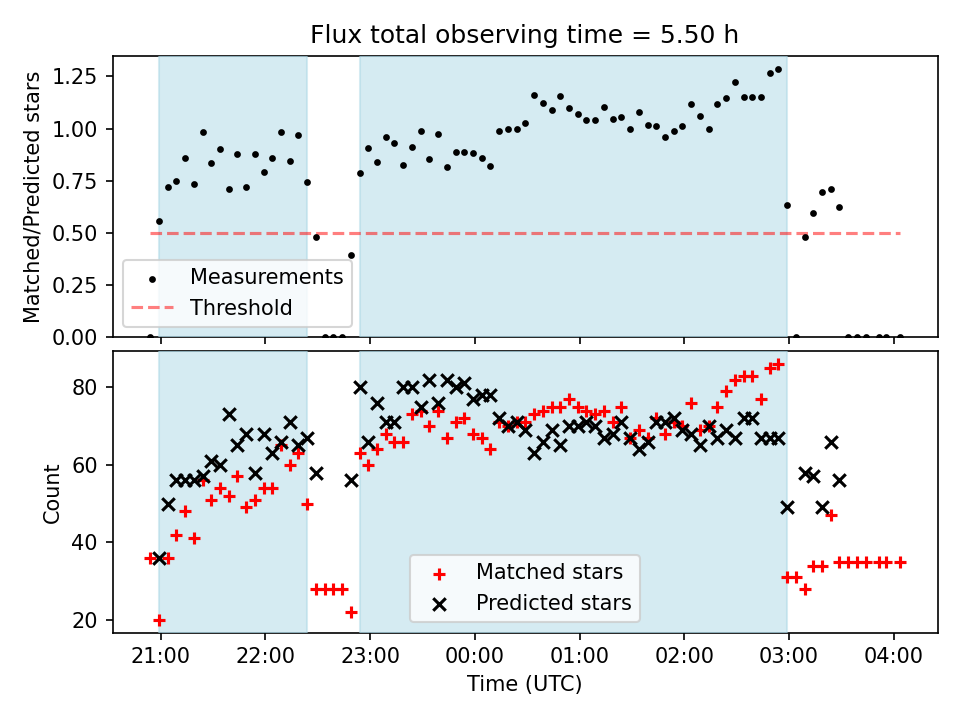 Flux total observing time = 5.50 h

Matched/Predicted stars

1.25
1.00
0.75
0.50
0.25
0.00

Measurements
Threshold

Count

80
60
40
20

Matched stars
Predicted stars

21:00
22:00
23:00
00:00
01:00
02:00
03:00
04:00

Time (UTC)